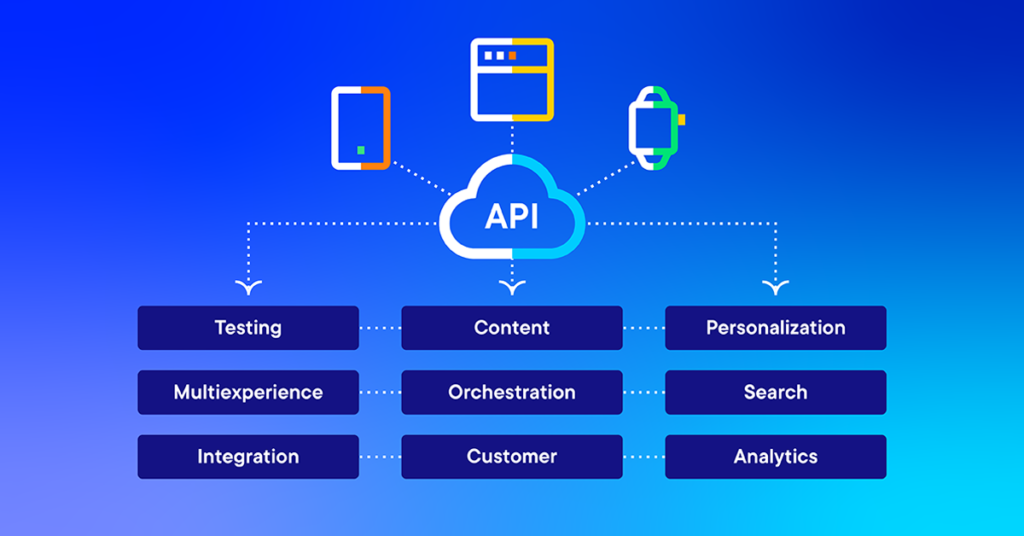 API

Testing
Content
Personalization

Multiexperience
Orchestration
Search

Integration
Customer
Analytics